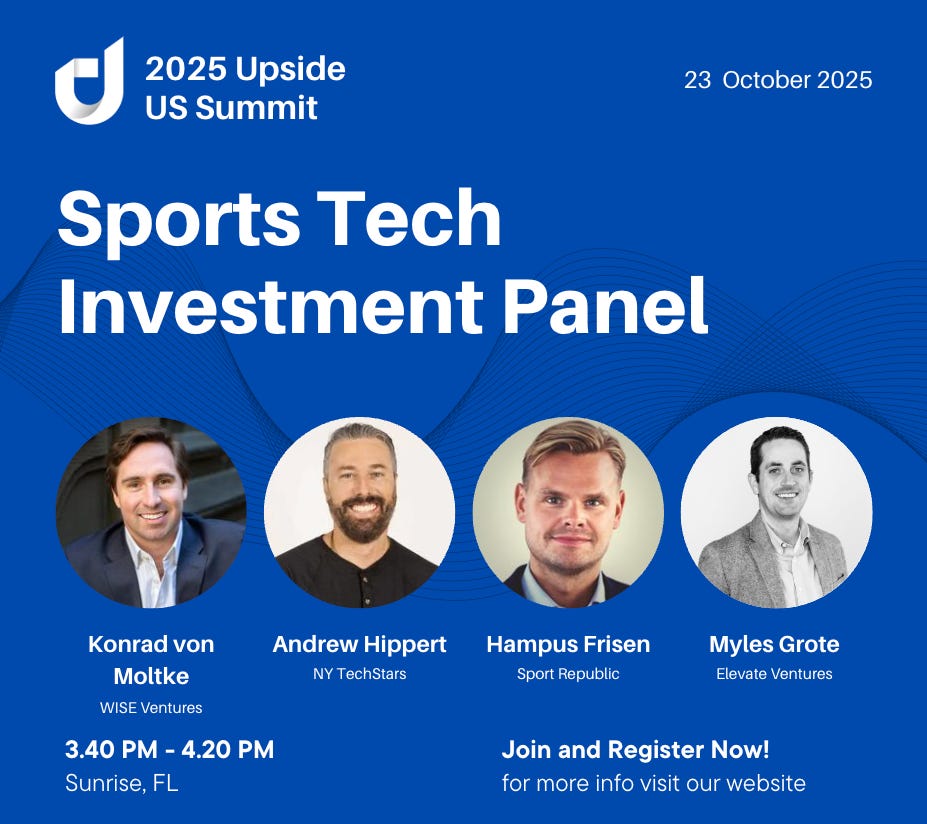 2025 Upside US Summit

23 October 2025

Sports Tech Investment Panel

Konrad von Moltke
WISE Ventures

Andrew Hippert
NY TechStars

Hampus Frisen
Sport Republic

Myles Grote
Elevate Ventures

3.40 PM - 4.20 PM
Sunrise, FL

Join and Register Now!
for more info visit our website